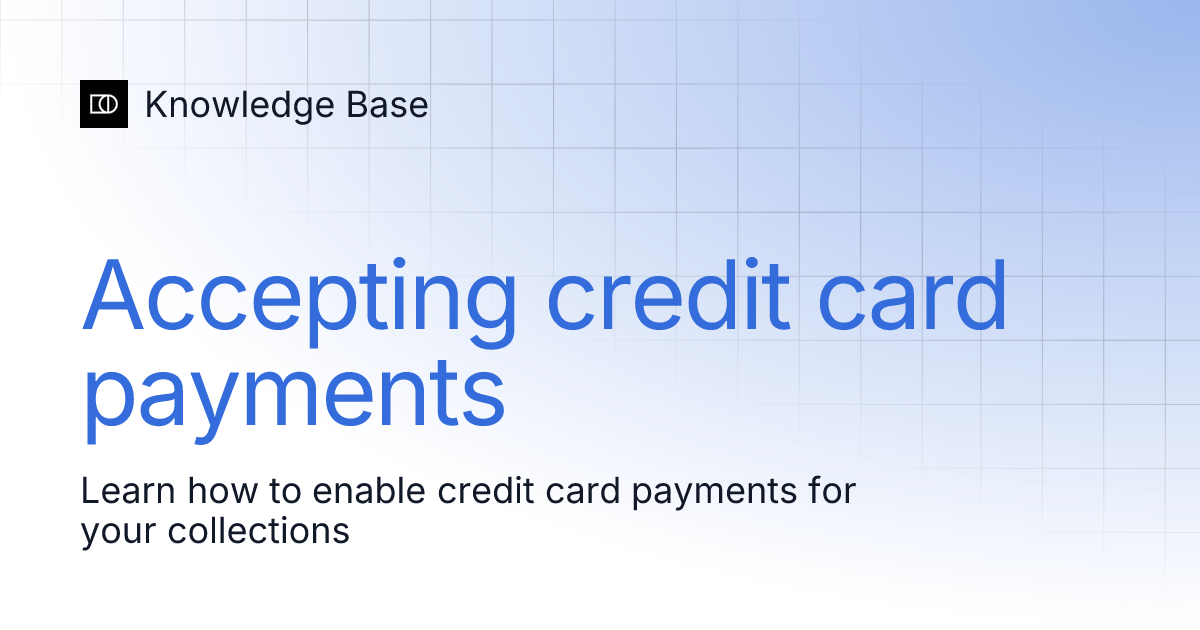 Knowledge Base

Accepting credit card payments

Learn how to enable credit card payments for your collections